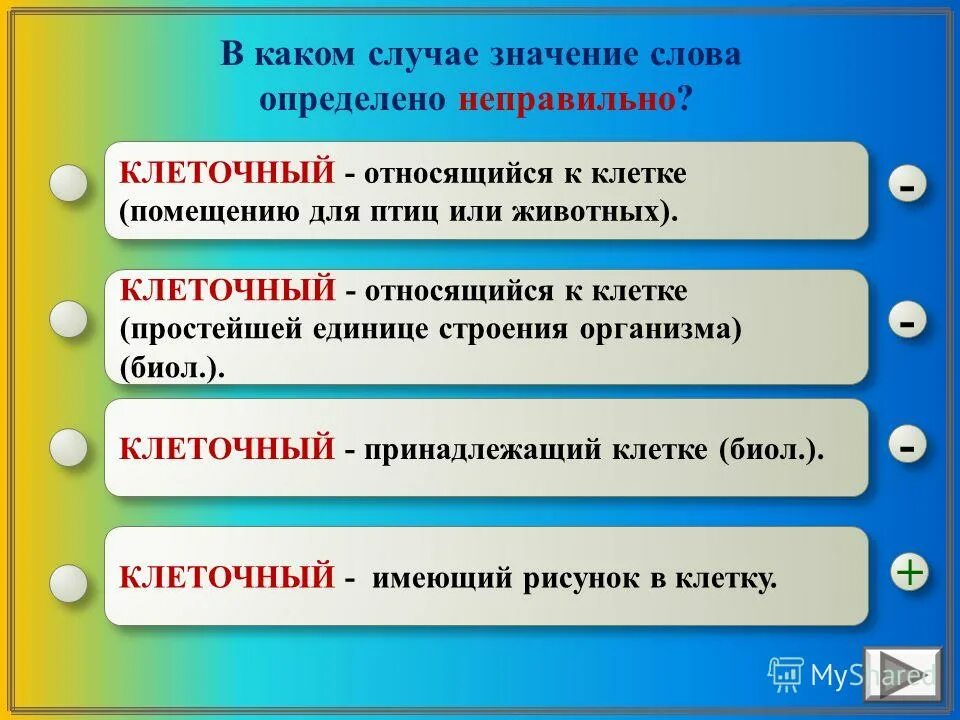 В каком случае значение слова определено неправильно?

КЛЕТОЧНЫЙ - относящийся к клетке (помещению для птиц или животных).

-

КЛЕТОЧНЫЙ - относящийся к клетке (простейшей единице строения организма) (биол.).

-

КЛЕТОЧНЫЙ - принадлежащий клетке (биол.).

-

КЛЕТОЧНЫЙ - имеющий рисунок в клетку.

+

MyShared